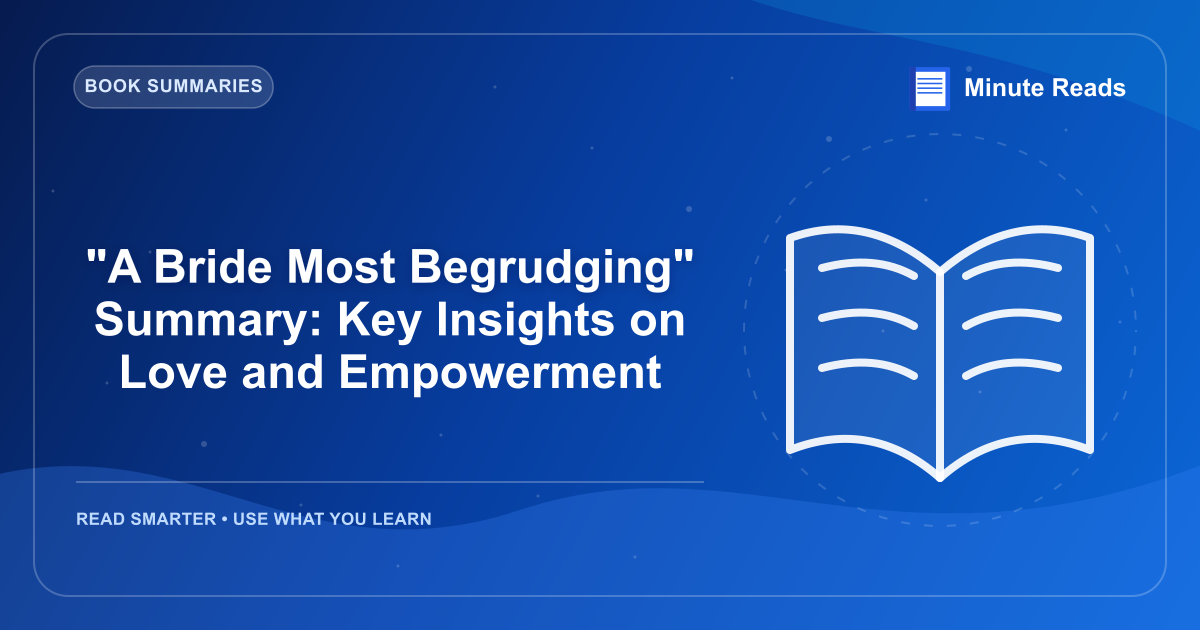 BOOK SUMMARIES

Minute Reads

"A Bride Most Begrudging" Summary: Key Insights on Love and Empowerment

READ SMARTER • USE WHAT YOU LEARN